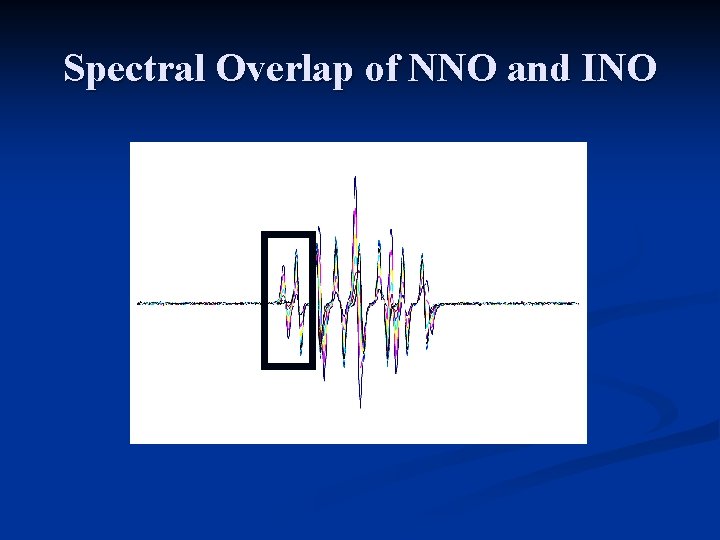 Spectral Overlap of NNO and INO